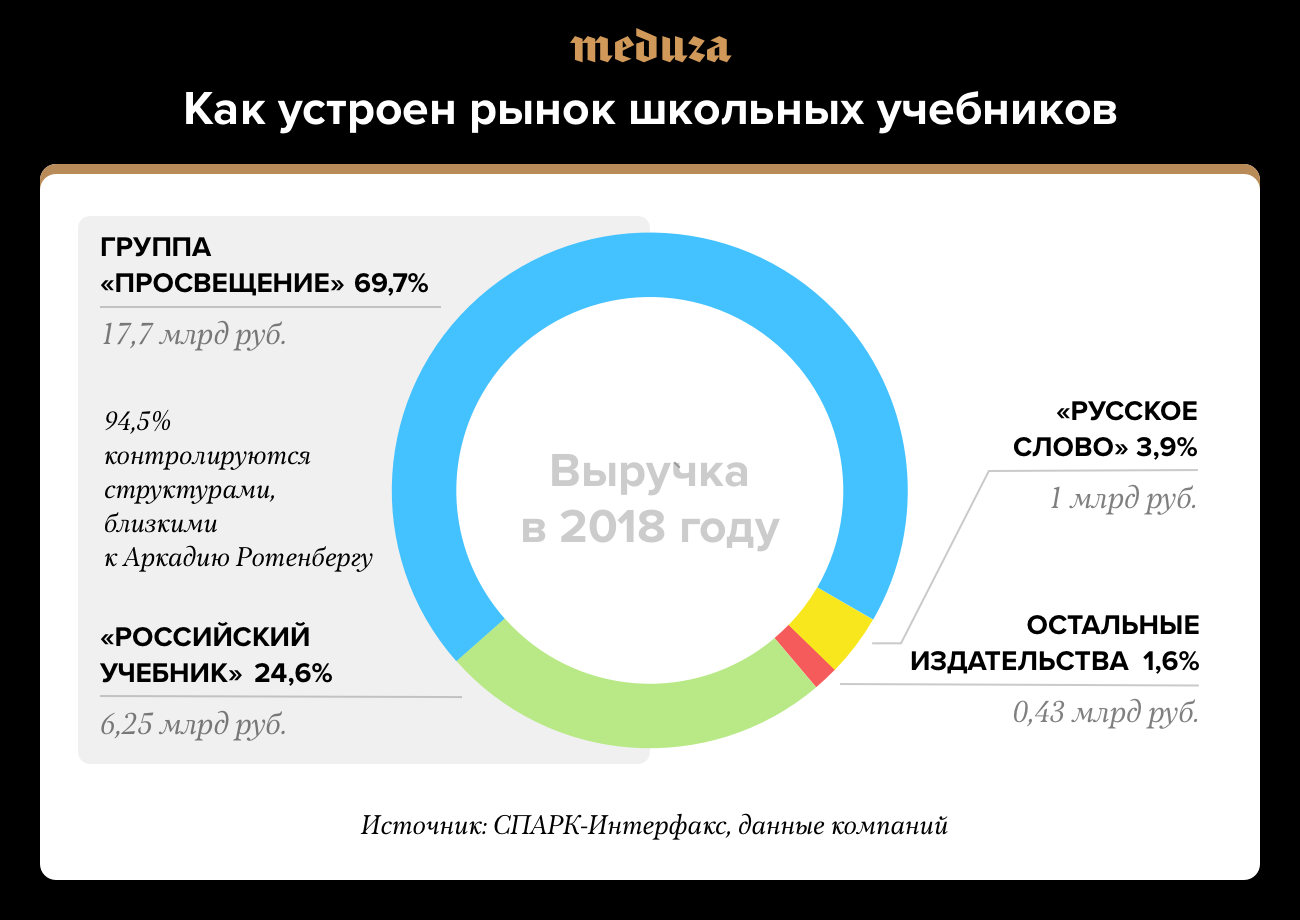 meduza

Как устроен рынок школьных учебников

ГРУППА «ПРОСВЕЩЕНИЕ» 69,7%

17,7 млрд руб.

94,5% контролируются структурами, близкими к Аркадию Ротенбергу

«РОССИЙСКИЙ УЧЕБНИК» 24,6%

6,25 млрд руб.

Выручка в 2018 году

«РУССКОЕ СЛОВО» 3,9%

1 млрд руб.

ОСТАЛЬНЫЕ ИЗДАТЕЛЬСТВА 1,6%

0,43 млрд руб.

Источник: СПАРК-Интерфакс, данные компаний